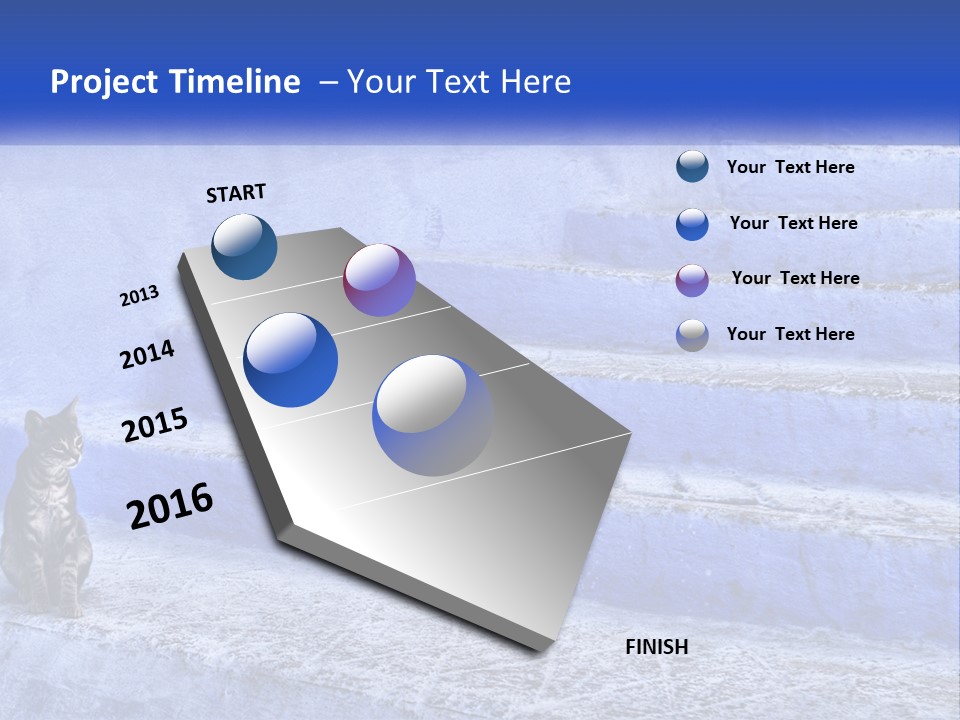 Project Timeline – Your Text Here

START

2013

2014

2015

2016

FINISH

Your Text Here

Your Text Here

Your Text Here

Your Text Here